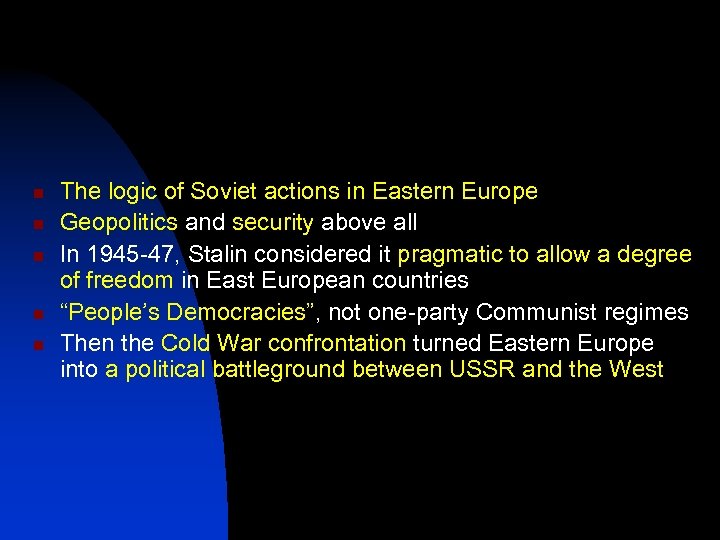 - The logic of Soviet actions in Eastern Europe
- Geopolitics and security above all
- In 1945-47, Stalin considered it pragmatic to allow a degree of freedom in East European countries
- “People’s Democracies”, not one-party Communist regimes
- Then the Cold War confrontation turned Eastern Europe into a political battleground between USSR and the West